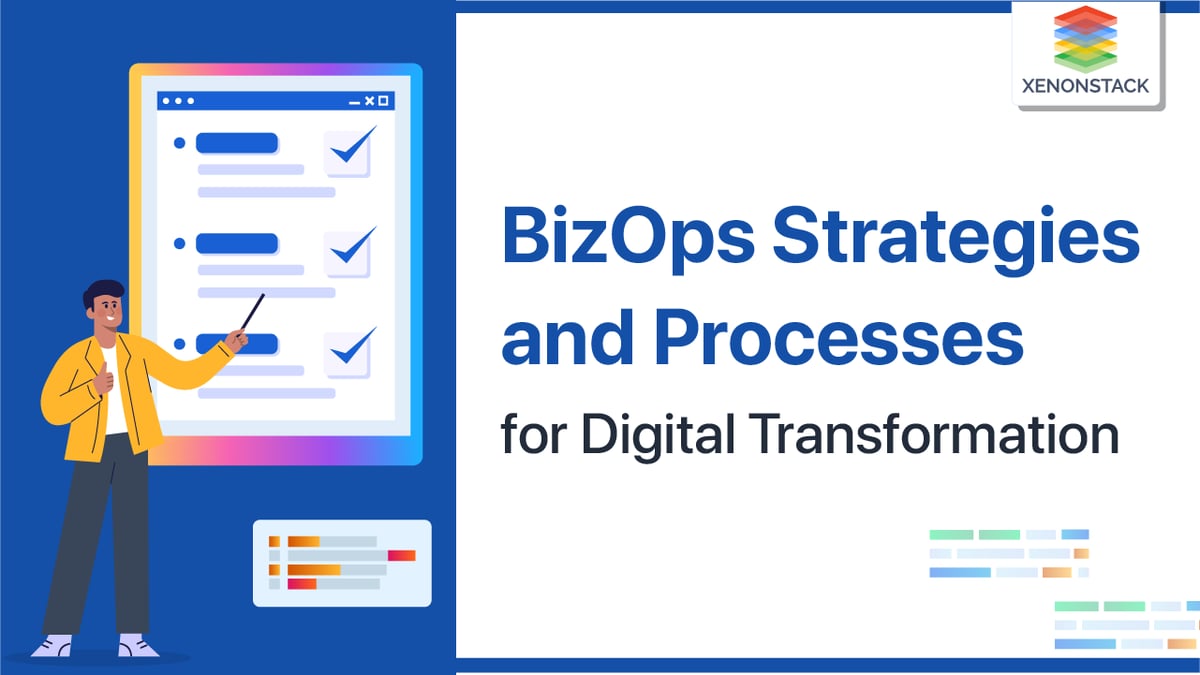 XENONSTACK

BizOps Strategies and Processes

for Digital Transformation